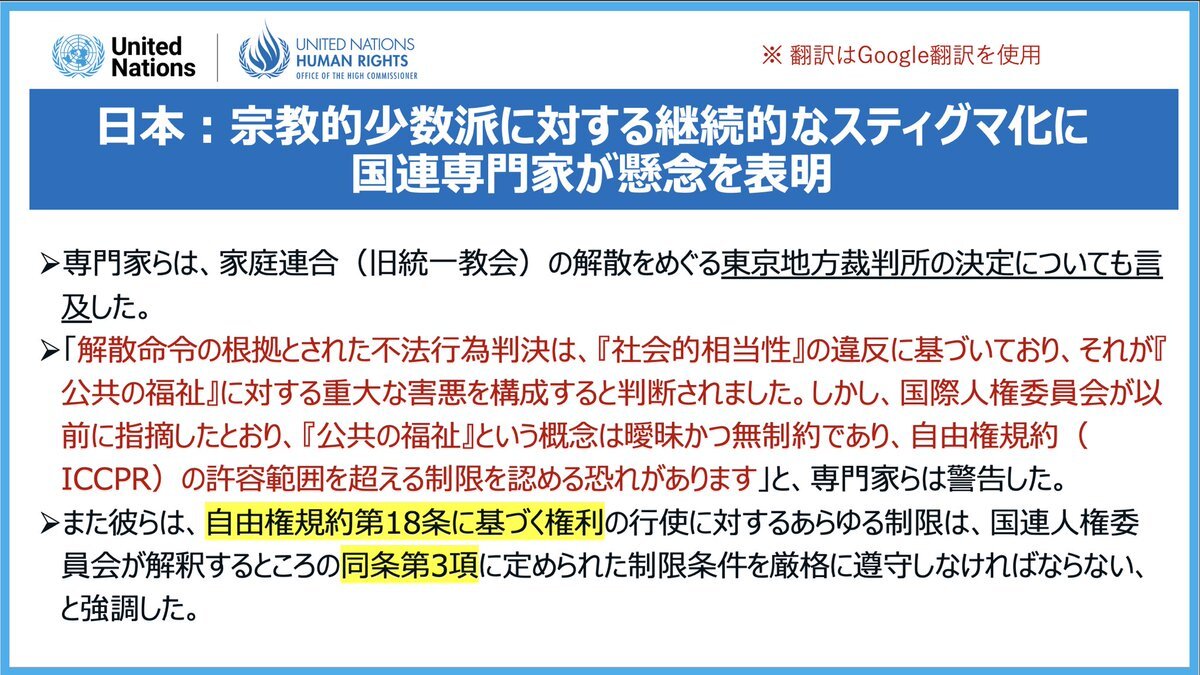 United Nations

UNITED NATIONS
HUMAN RIGHTS
OFFICE OF THE HIGH COMMISSIONER

※ 翻訳はGoogle翻訳を使用

日本：宗教的少数派に対する継続的なスティグマ化に国連専門家が懸念を表明

➢専門家らは、家庭連合（旧統一教会）の解散をめぐる東京地方裁判所の決定についても言及した。

➢「解散命令の根拠とされた不法行為判決は、『社会的相当性』の違反に基づいており、それが『公共の福祉』に対する重大な害悪を構成すると判断されました。しかし、国際人権委員会が以前に指摘したとおり、『公共の福祉』という概念は曖昧かつ無制約であり、自由権規約（ICCPR）の許容範囲を超える制限を認める恐れがあります」と、専門家らは警告した。

➢また彼らは、自由権規約第18条に基づく権利の行使に対するあらゆる制限は、国連人権委員会が解釈するところの同条第3項に定められた制限条件を厳格に遵守しなければならない、と強調した。